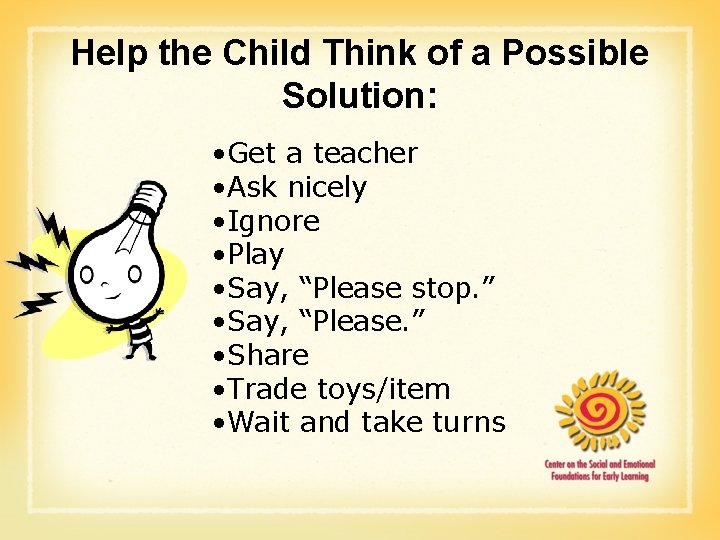 Help the Child Think of a Possible Solution:

•Get a teacher
•Ask nicely
•Ignore
•Play
•Say, “Please stop.”
•Say, “Please.”
•Share
•Trade toys/item
•Wait and take turns

Center on the Social and Emotional Foundations for Early Learning